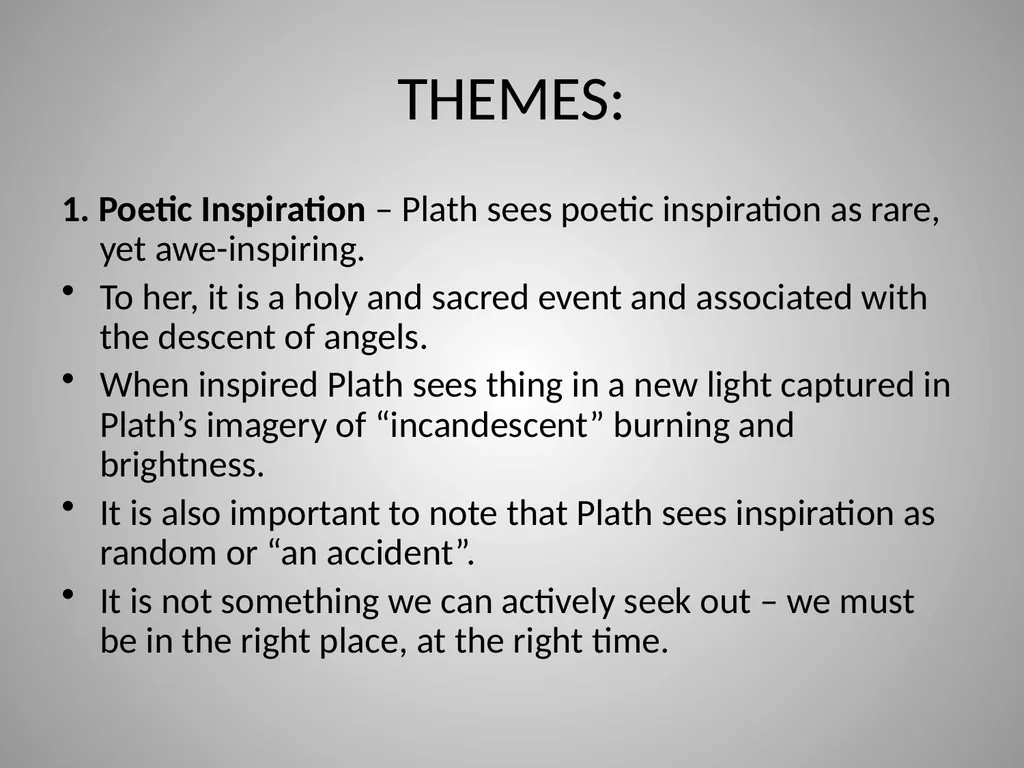 THEMES:

1. Poetic Inspiration – Plath sees poetic inspiration as rare, yet awe-inspiring.

• To her, it is a holy and sacred event and associated with the descent of angels.
• When inspired Plath sees thing in a new light captured in Plath's imagery of "incandescent" burning and brightness.
• It is also important to note that Plath sees inspiration as random or "an accident".
• It is not something we can actively seek out – we must be in the right place, at the right time.